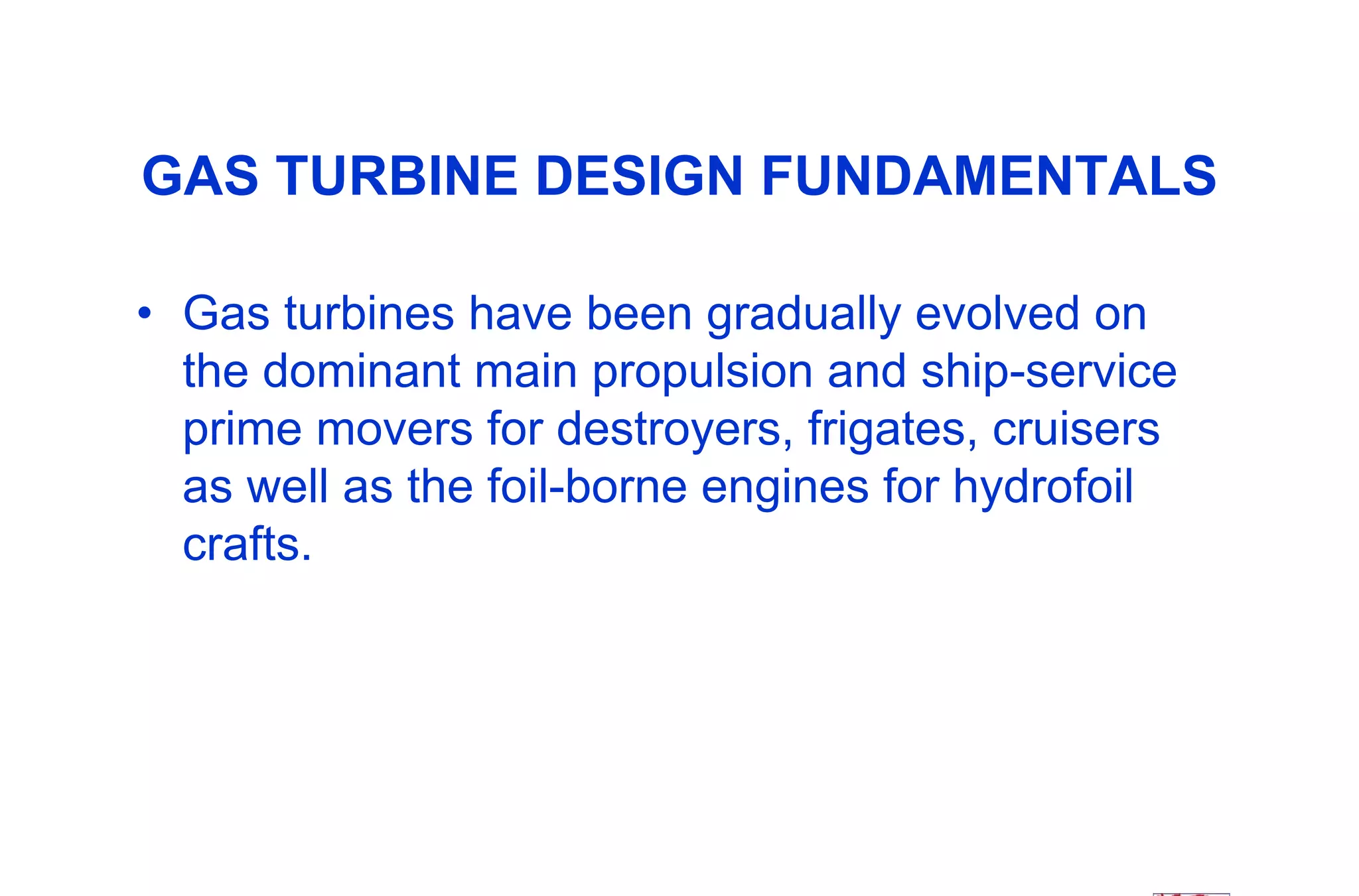 GAS TURBINE DESIGN FUNDAMENTALS

• Gas turbines have been gradually evolved on the dominant main propulsion and ship-service prime movers for destroyers, frigates, cruisers as well as the foil-borne engines for hydrofoil crafts.